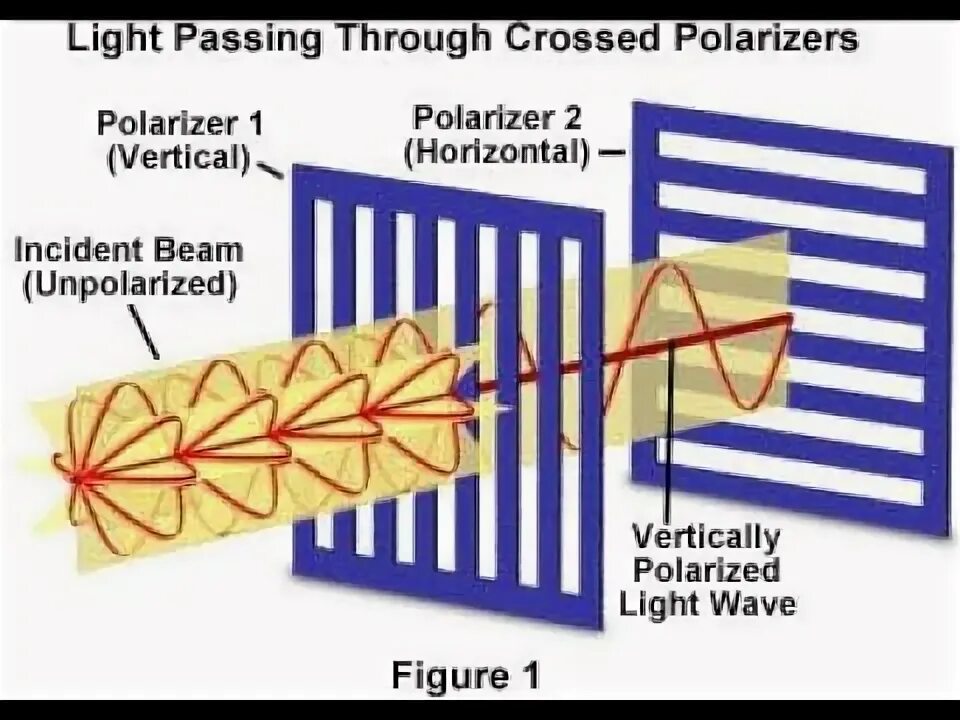 Light Passing Through Crossed Polarizers

Polarizer 1
(Vertical)

Polarizer 2
(Horizontal)

Incident Beam
(Unpolarized)

Vertically
Polarized
Light Wave

Figure 1